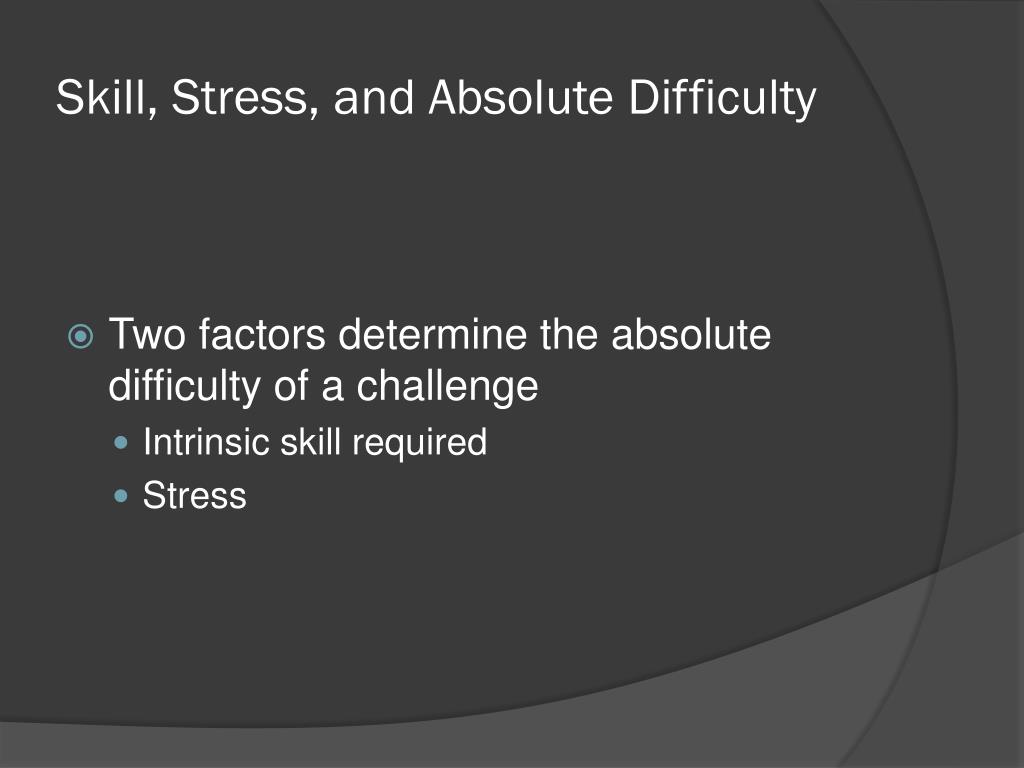 Skill, Stress, and Absolute Difficulty

Two factors determine the absolute difficulty of a challenge

Intrinsic skill required

Stress